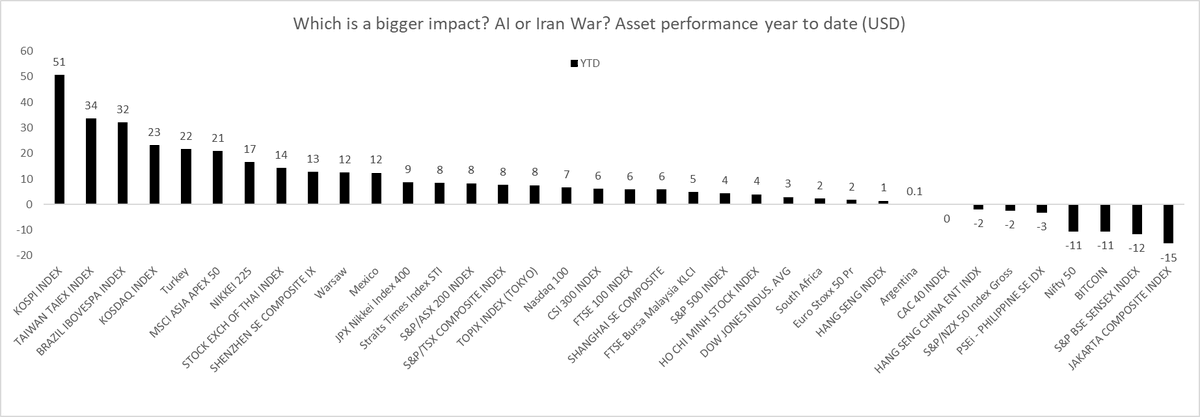 Which is a bigger impact? AI or Iran War? Asset performance year to date (USD)

YTD

60
50
40
30
20
10
0
-10
-20

51
34
32
23
22
21
17
14
13
12
12
9
8
8
8
8
7
6
6
6
5
4
4
3
2
2
1
0.1
0
-2
-2
-3
-11
-11
-12
-15

KOSPI INDEX
TAIWAN TAIEX INDEX
BRAZIL IBOVESPA INDEX
KOSDAQ INDEX
Turkey
MSCI ASIA APEX 50
NIKKEI 225
STOCK EXCH OF THAI INDEX
SHENZHEN SE COMPOSITE IX
Warsaw
Mexico
JPX Nikkei Index 400
Straits Times Index STI
S&P/ASX 200 INDEX
S&P/TSX COMPOSITE INDEX
TOPIX INDEX (TOKYO)
Nasdaq 100
CSI 300 INDEX
FTSE 100 INDEX
SHANGHAI SE COMPOSITE
FTSE Bursa Malaysia KLCI
S&P 500 INDEX
HO CHI MINH STOCK INDEX
DOW JONES INDUS. AVG
South Africa
Euro Stoxx 50 Pr
HANG SENG INDEX
Argentina
CAC 40 INDEX
HANG SENG CHINA ENT INDX
S&P/NZX 50 Index Gross
PSEi - PHILIPPINE SE IDX
Nifty 50
BITCOIN
S&P BSE SENSEX INDEX
JAKARTA COMPOSITE INDEX